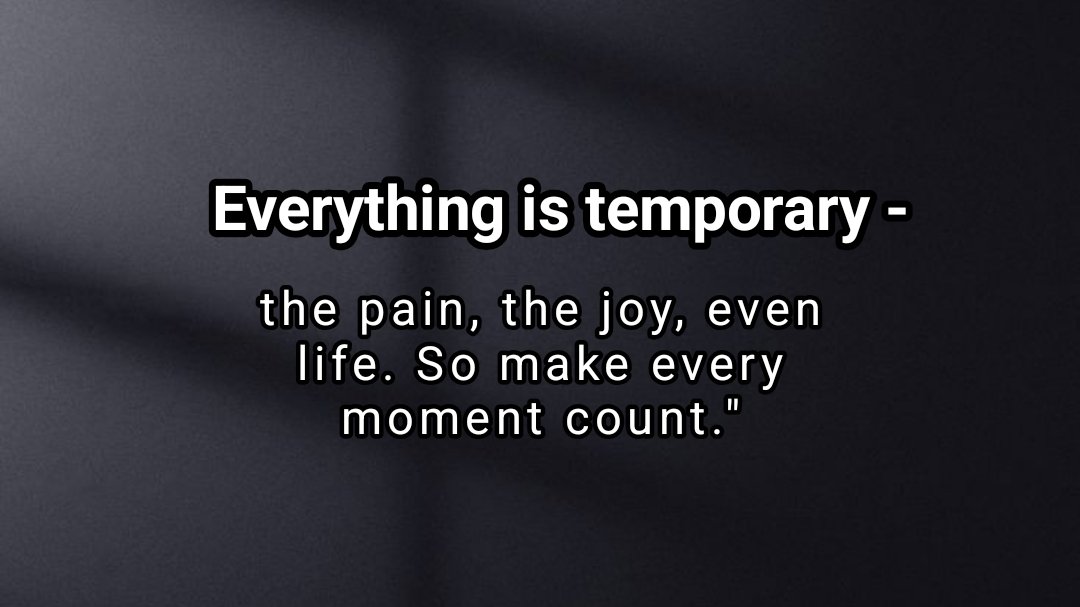 Everything is temporary -

the pain, the joy, even life. So make every moment count."